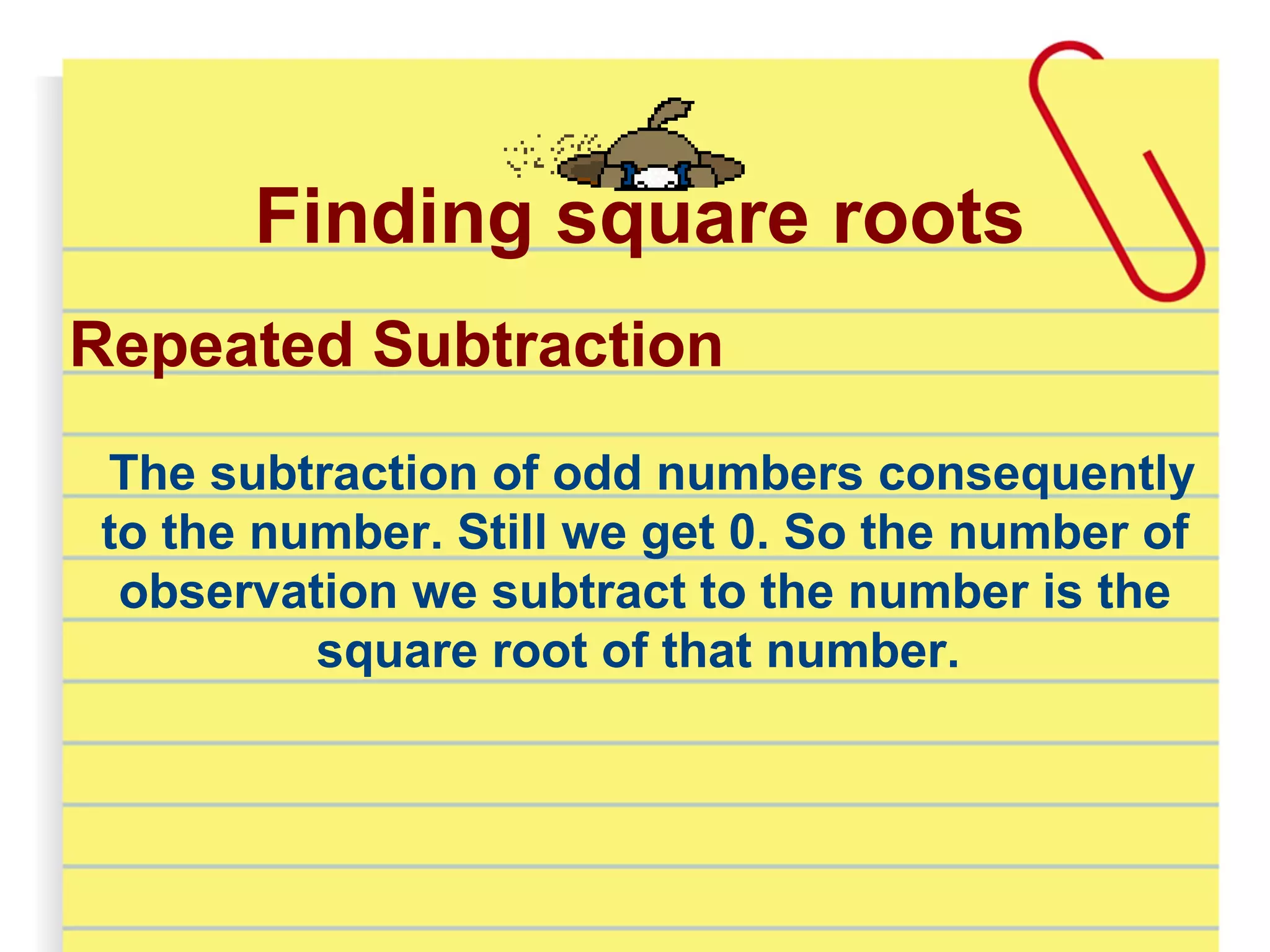 Finding square roots

Repeated Subtraction

The subtraction of odd numbers consequently to the number. Still we get 0. So the number of observation we subtract to the number is the square root of that number.